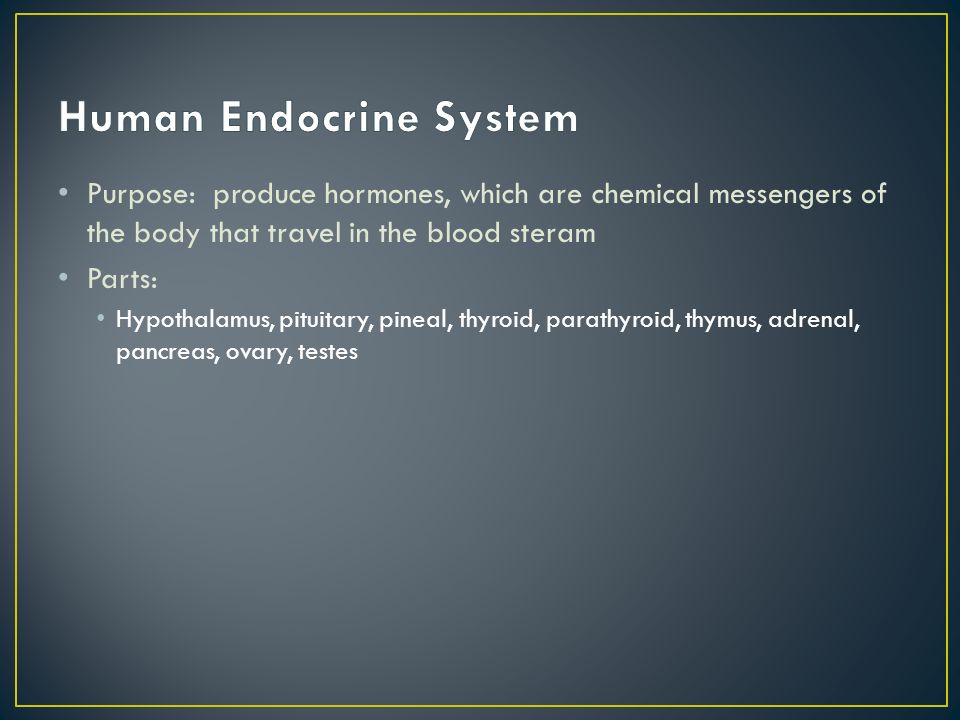 Human Endocrine System

• Purpose: produce hormones, which are chemical messengers of the body that travel in the blood steram
• Parts:
  • Hypothalamus, pituitary, pineal, thyroid, parathyroid, thymus, adrenal, pancreas, ovary, testes